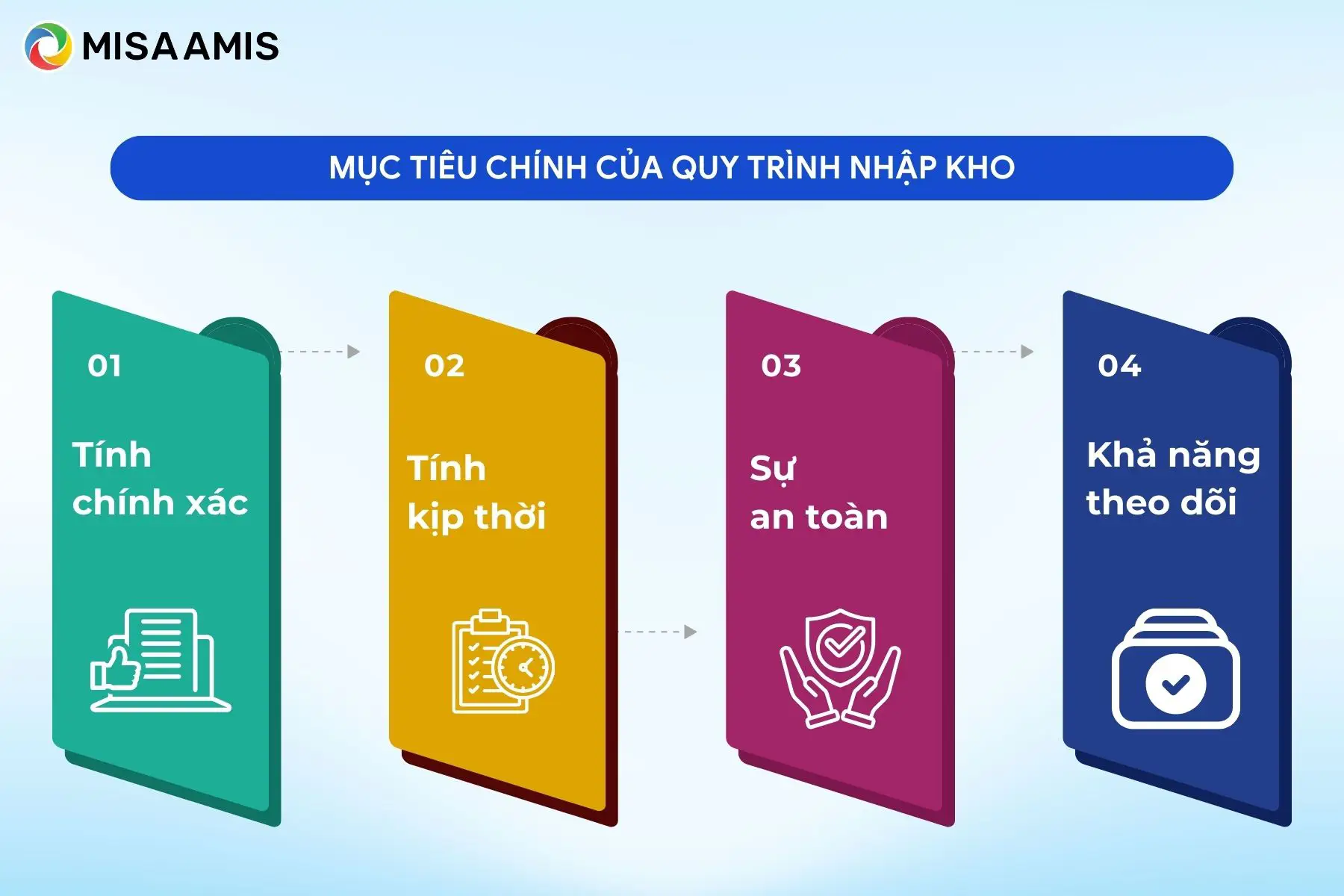 MISA AMIS

MỤC TIÊU CHÍNH CỦA QUY TRÌNH NHẬP KHO

01

Tính chính xác

02

Tính kịp thời

03

Sự an toàn

04

Khả năng theo dõi